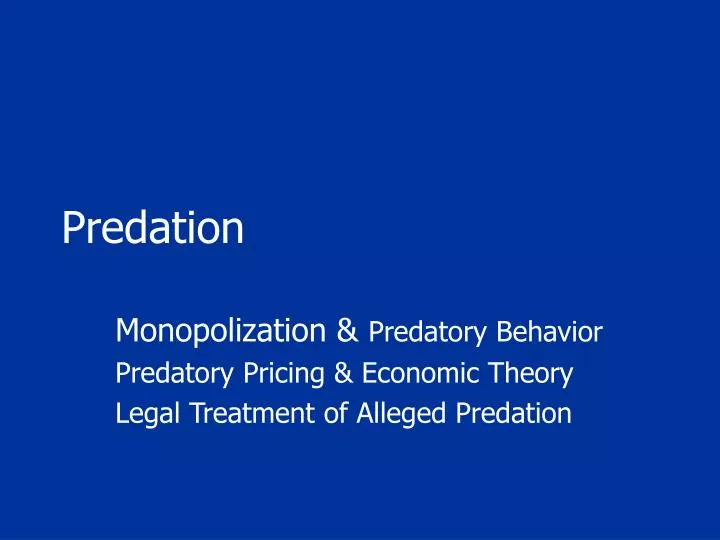 Predation

Monopolization & Predatory Behavior
Predatory Pricing & Economic Theory
Legal Treatment of Alleged Predation